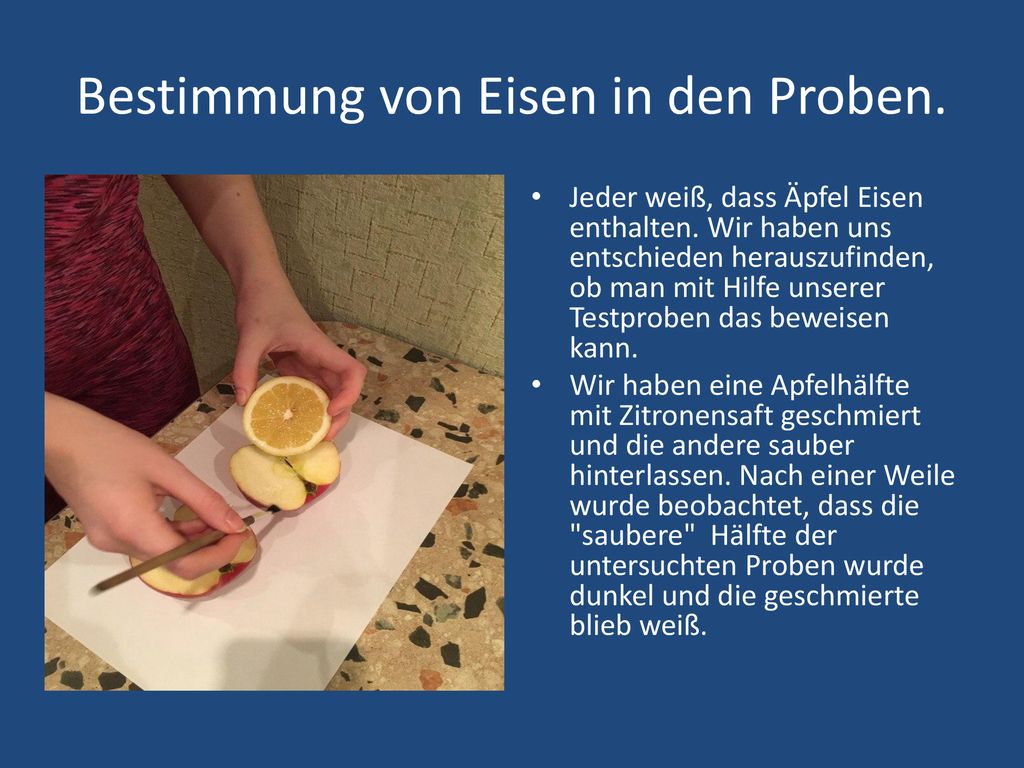 Bestimmung von Eisen in den Proben.

• Jeder weiß, dass Äpfel Eisen enthalten. Wir haben uns entschieden herauszufinden, ob man mit Hilfe unserer Testproben das beweisen kann.
• Wir haben eine Apfelhälfte mit Zitronensaft geschmiert und die andere sauber hinterlassen. Nach einer Weile wurde beobachtet, dass die "saubere" Hälfte der untersuchten Proben wurde dunkel und die geschmierte blieb weiß.